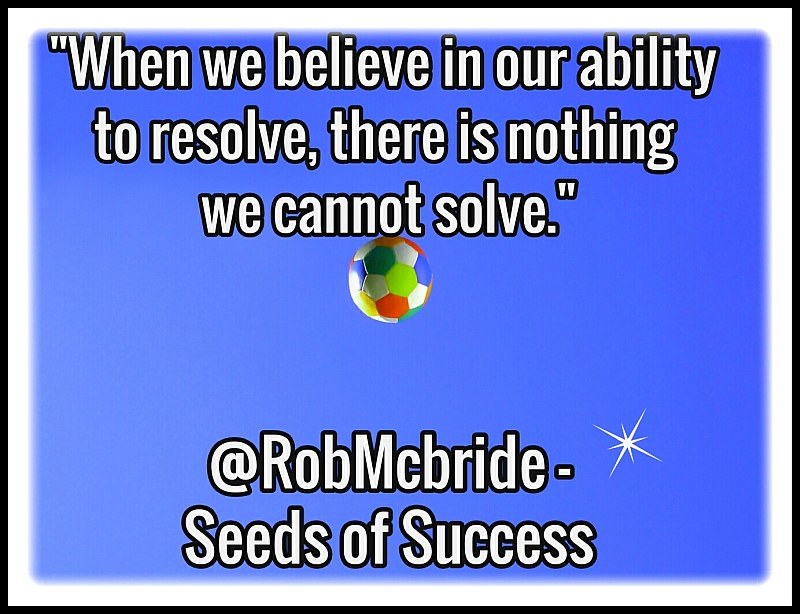 "When we believe in our ability to resolve, there is nothing we cannot solve."

@RobMcbride - Seeds of Success